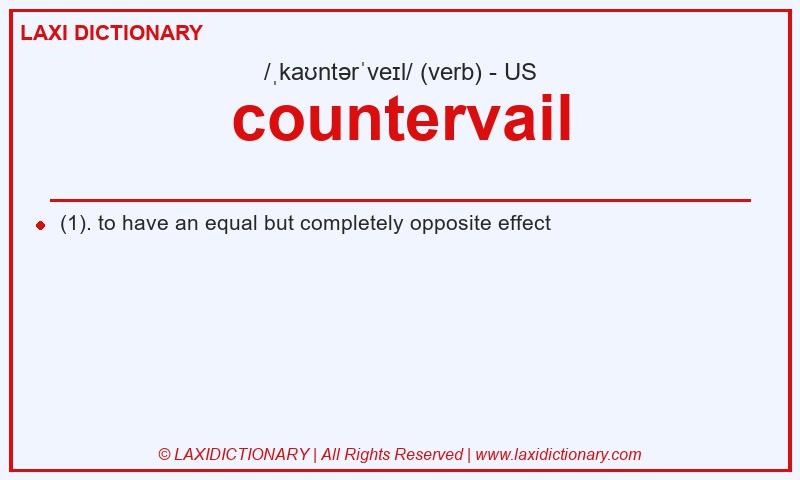 LAXI DICTIONARY

/ˌkaʊntərˈveɪl/ (verb) - US

countervail

(1). to have an equal but completely opposite effect

© LAXIDICTIONARY | All Rights Reserved | www.laxidictionary.com